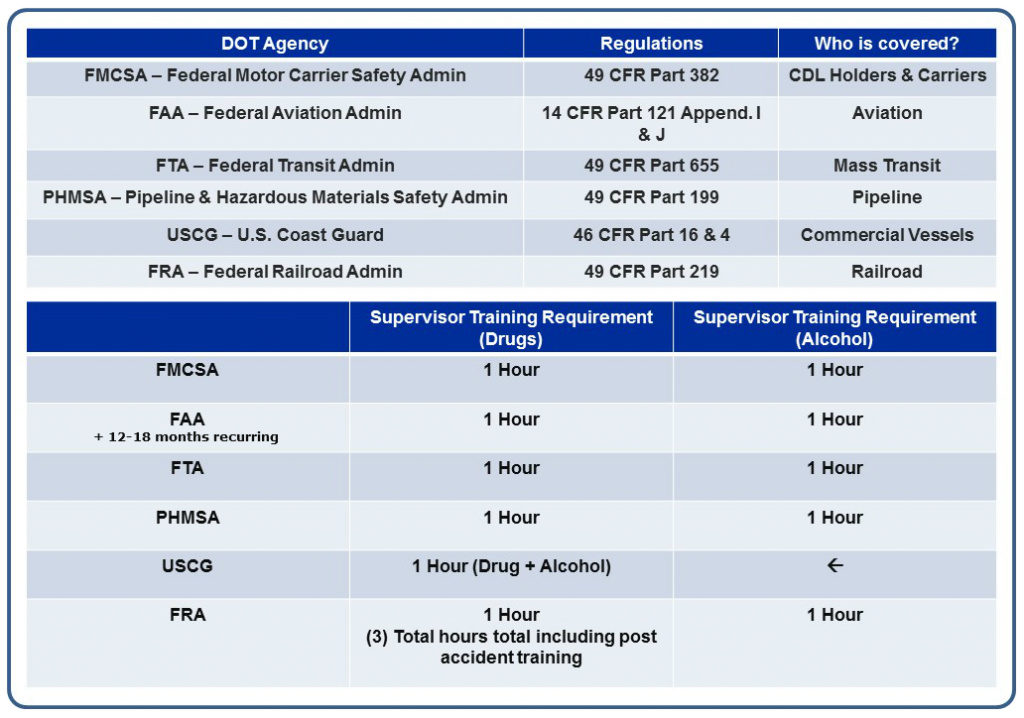 | DOT Agency | Regulations | Who is covered? |
|---|---|---|
| FMCSA – Federal Motor Carrier Safety Admin | 49 CFR Part 382 | CDL Holders & Carriers |
| FAA – Federal Aviation Admin | 14 CFR Part 121 Append. I & J | Aviation |
| FTA – Federal Transit Admin | 49 CFR Part 655 | Mass Transit |
| PHMSA – Pipeline & Hazardous Materials Safety Admin | 49 CFR Part 199 | Pipeline |
| USCG – U.S. Coast Guard | 46 CFR Part 16 & 4 | Commercial Vessels |
| FRA – Federal Railroad Admin | 49 CFR Part 219 | Railroad |

| | Supervisor Training Requirement (Drugs) | Supervisor Training Requirement (Alcohol) |
|---|---|---|
| FMCSA | 1 Hour | 1 Hour |
| FAA + 12-18 months recurring | 1 Hour | 1 Hour |
| FTA | 1 Hour | 1 Hour |
| PHMSA | 1 Hour | 1 Hour |
| USCG | 1 Hour (Drug + Alcohol) | ← |
| FRA | 1 Hour (3) Total hours total including post accident training | 1 Hour |